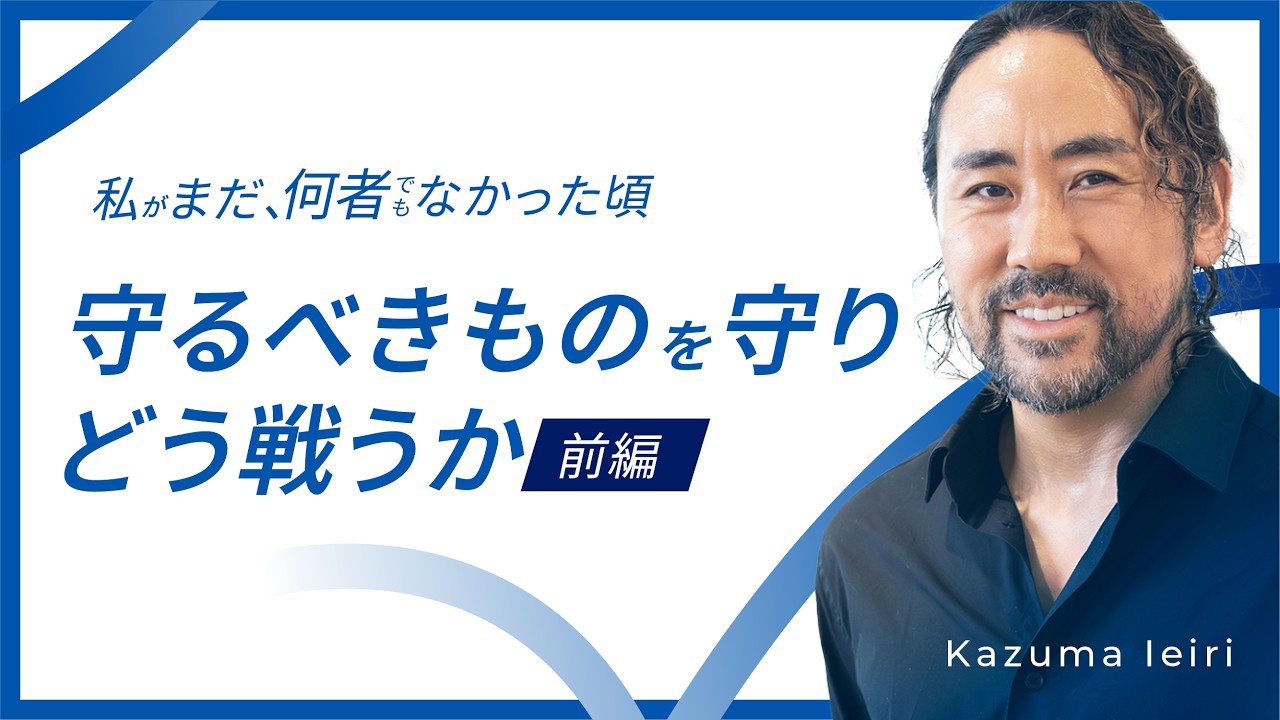 私がまだ、何者でもなかった頃

守るべきものを守り
どう戦うか 前編

Kazuma Ieiri